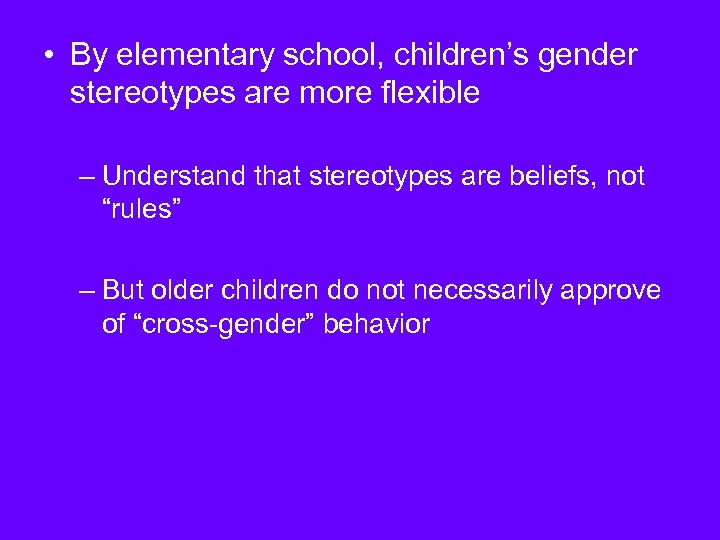 • By elementary school, children’s gender stereotypes are more flexible

– Understand that stereotypes are beliefs, not “rules”

– But older children do not necessarily approve of “cross-gender” behavior